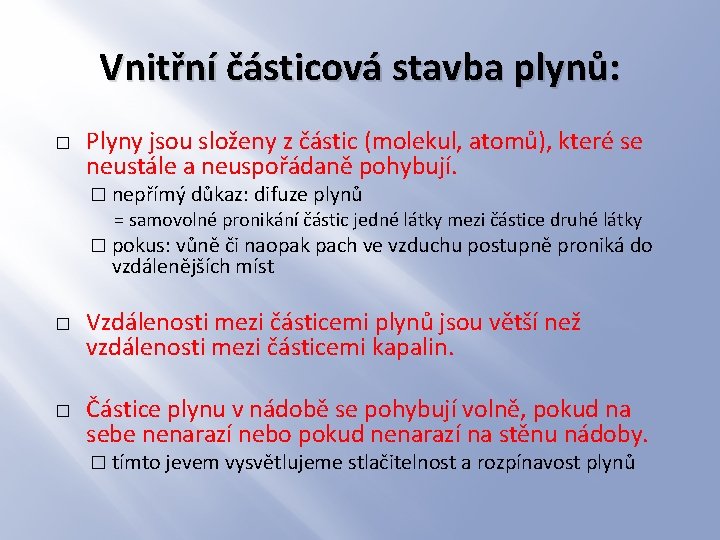 Vnitřní částicová stavba plynů:

□ Plyny jsou složeny z částic (molekul, atomů), které se neustále a neuspořádaně pohybují.

□ nepřímý důkaz: difuze plynů

= samovolné pronikání částic jedné látky mezi částice druhé látky

□ pokus: vůně či naopak pach ve vzduchu postupně proniká do vzdálenějších míst

□ Vzdálenosti mezi částicemi plynů jsou větší než vzdálenosti mezi částicemi kapalin.

□ Částice plynu v nádobě se pohybují volně, pokud na sebe nenarazí nebo pokud nenarazí na stěnu nádoby.

□ tímto jevem vysvětlujeme stlačitelnost a rozpínavost plynů